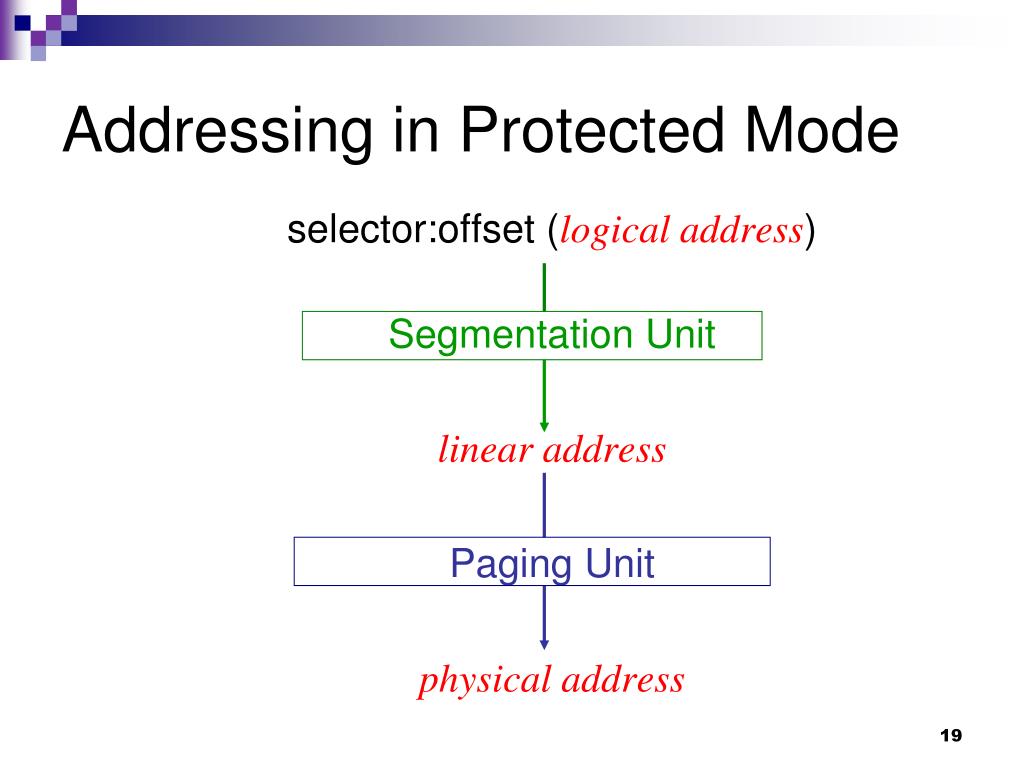 Addressing in Protected Mode

selector:offset (logical address)

Segmentation Unit

linear address

Paging Unit

physical address

19